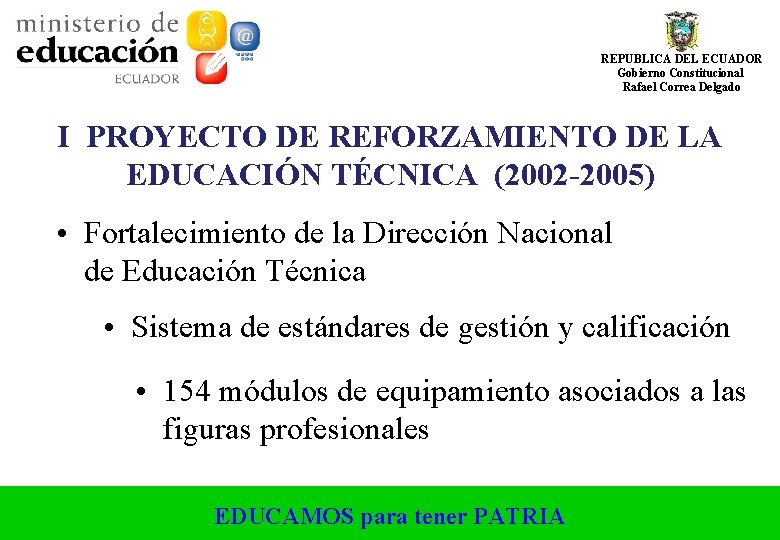 ministerio de educación ECUADOR

REPUBLICA DEL ECUADOR
Gobierno Constitucional
Rafael Correa Delgado

I PROYECTO DE REFORZAMIENTO DE LA EDUCACIÓN TÉCNICA (2002-2005)

• Fortalecimiento de la Dirección Nacional de Educación Técnica

• Sistema de estándares de gestión y calificación

• 154 módulos de equipamiento asociados a las figuras profesionales

EDUCAMOS para tener PATRIA